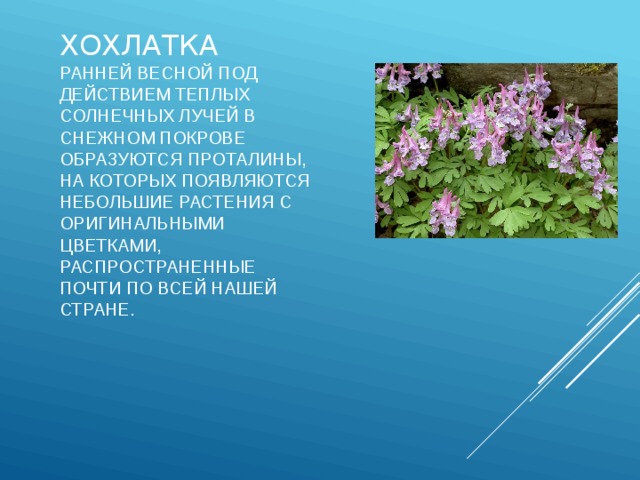 ХОХЛАТКА

РАННЕЙ ВЕСНОЙ ПОД ДЕЙСТВИЕМ ТЕПЛЫХ СОЛНЕЧНЫХ ЛУЧЕЙ В СНЕЖНОМ ПОКРОВЕ ОБРАЗУЮТСЯ ПРОТАЛИНЫ, НА КОТОРЫХ ПОЯВЛЯЮТСЯ НЕБОЛЬШИЕ РАСТЕНИЯ С ОРИГИНАЛЬНЫМИ ЦВЕТКАМИ, РАСПРОСТРАНЕННЫЕ ПОЧТИ ПО ВСЕЙ НАШЕЙ СТРАНЕ.